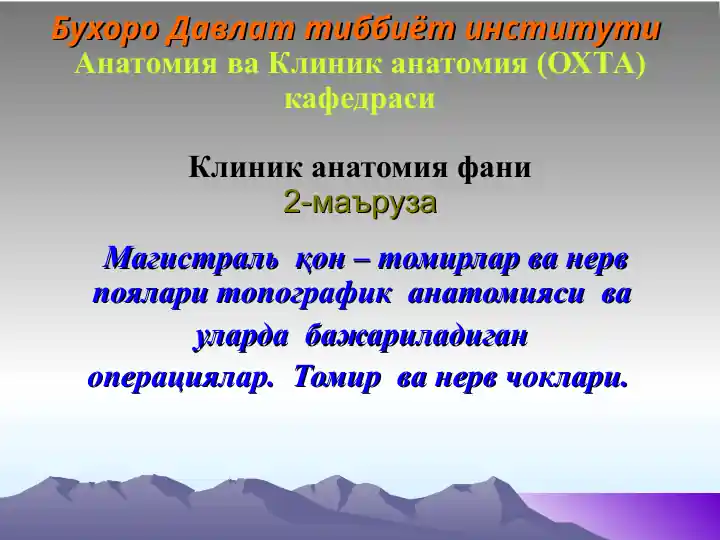 Бухоро Давлат тиббиёт институти
Анатомия ва Клиник анатомия (ОХТА) кафедраси

Клиник анатомия фани
2-маъруза

Магистраль қон – томирлар ва нерв поялари топографик анатомияси ва уларда бажариладиган операциялар. Томир ва нерв чоклари.